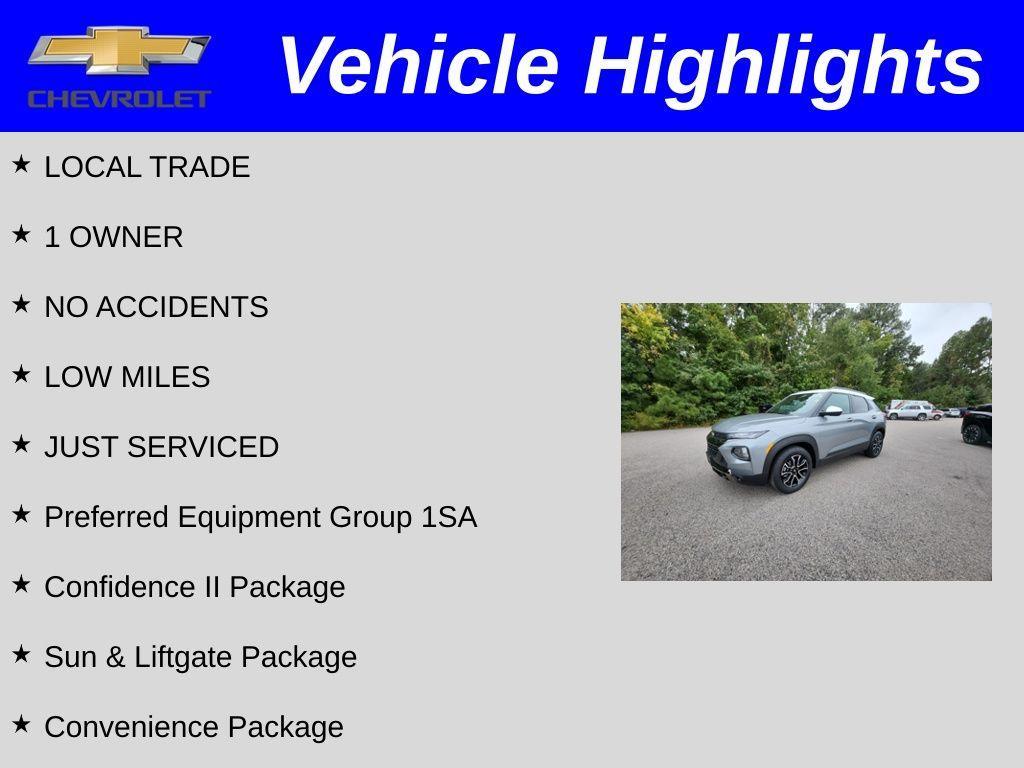 CHEVROLET

Vehicle Highlights

★ LOCAL TRADE

★ 1 OWNER

★ NO ACCIDENTS

★ LOW MILES

★ JUST SERVICED

★ Preferred Equipment Group 1SA

★ Confidence II Package

★ Sun & Liftgate Package

★ Convenience Package